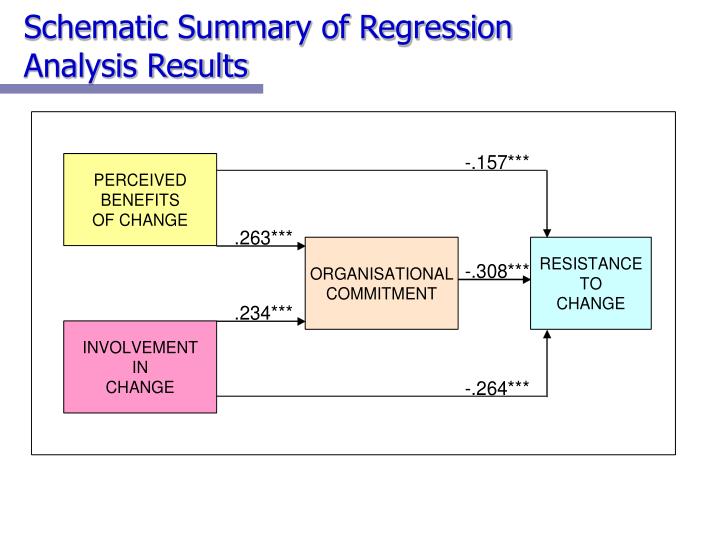 Schematic Summary of Regression Analysis Results

PERCEIVED BENEFITS OF CHANGE

-.157***

.263***

ORGANISATIONAL COMMITMENT

-.308***

RESISTANCE TO CHANGE

.234***

INVOLVEMENT IN CHANGE

-.264***